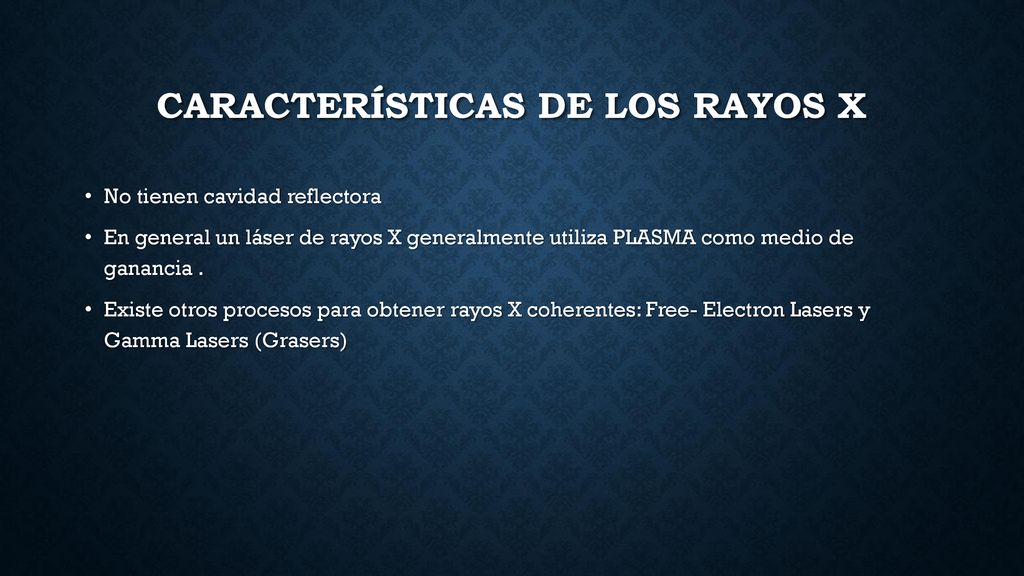 CARACTERÍSTICAS DE LOS RAYOS X

• No tienen cavidad reflectora

• En general un láser de rayos X generalmente utiliza PLASMA como medio de ganancia .

• Existe otros procesos para obtener rayos X coherentes: Free- Electron Lasers y Gamma Lasers (Grasers)